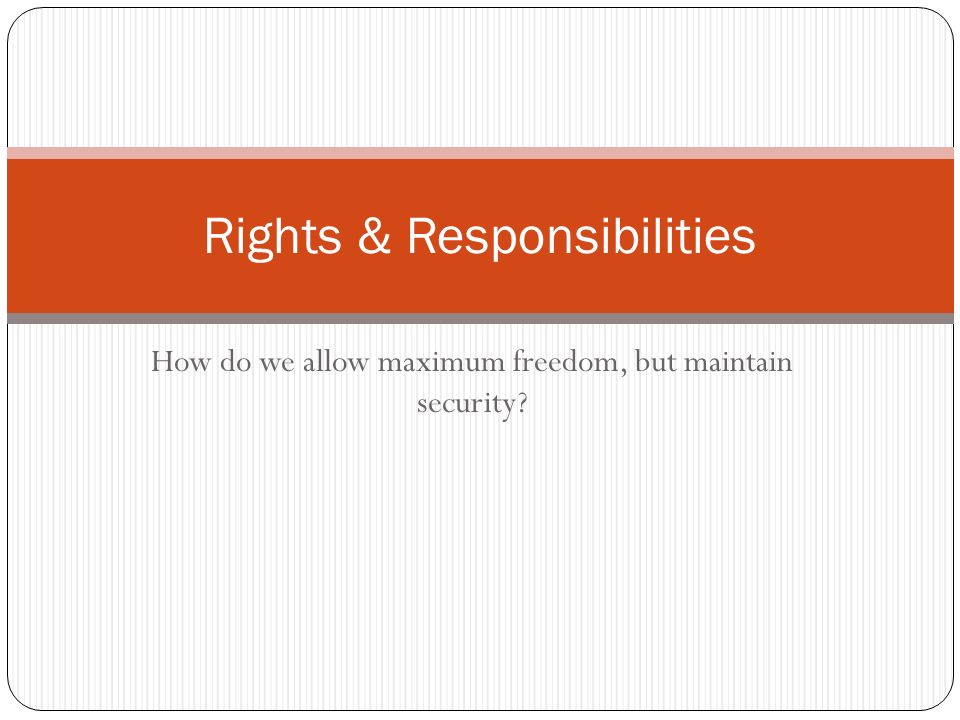 Rights & Responsibilities

How do we allow maximum freedom, but maintain security?